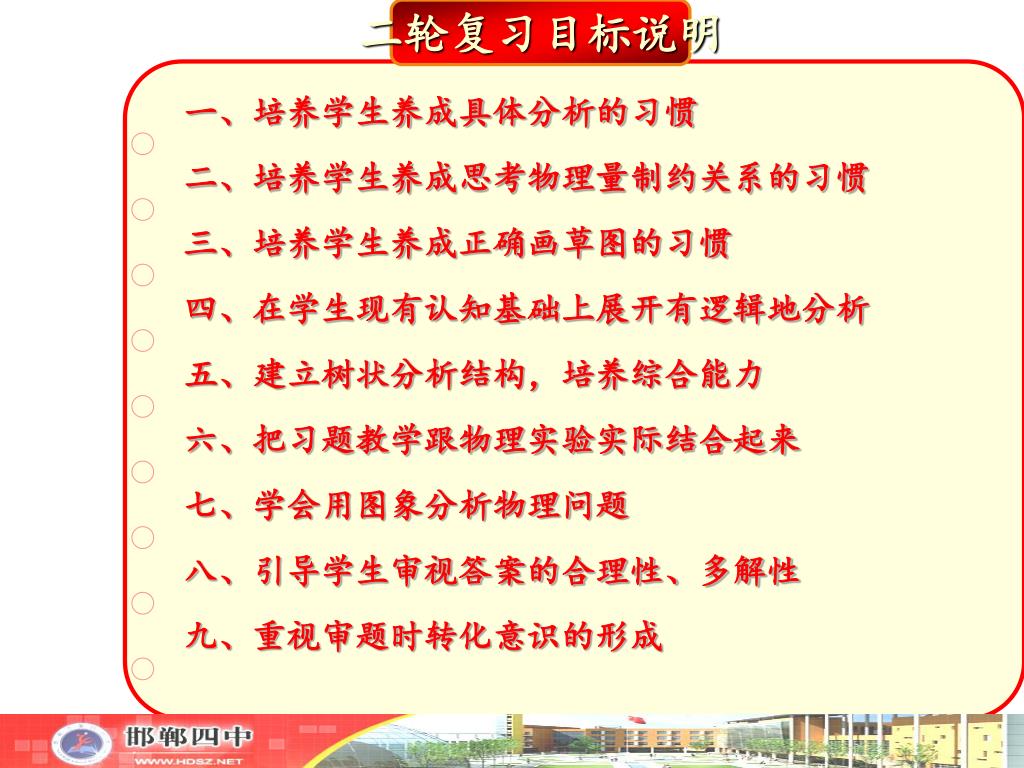 二轮复习目标说明

一、培养学生养成具体分析的习惯

二、培养学生养成思考物理量制约关系的习惯

三、培养学生养成正确画草图的习惯

四、在学生现有认知基础上展开有逻辑地分析

五、建立树状分析结构，培养综合能力

六、把习题教学跟物理实验实际结合起来

七、学会用图象分析物理问题

八、引导学生审视答案的合理性、多解性

九、重视审题时转化意识的形成

邯郸四中
WWW.HDSZ.NET